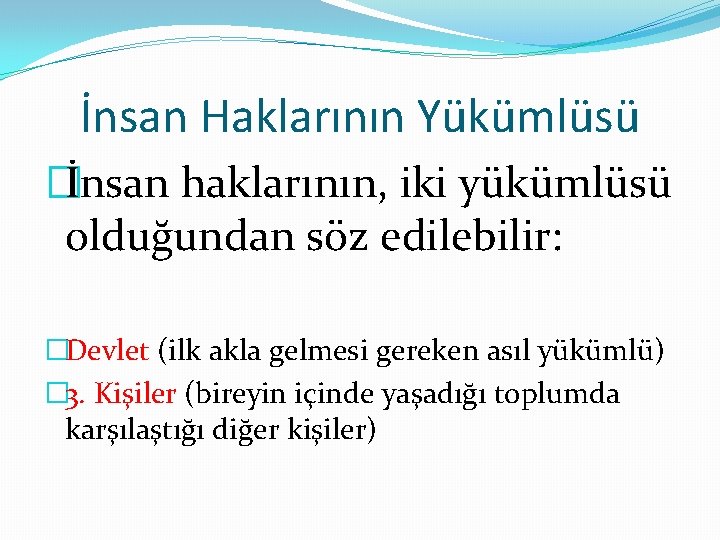 İnsan Haklarının Yükümlüsü

İnsan haklarının, iki yükümlüsü olduğundan söz edilebilir:

Devlet (ilk akla gelmesi gereken asıl yükümlü)

3. Kişiler (bireyin içinde yaşadığı toplumda karşılaştığı diğer kişiler)